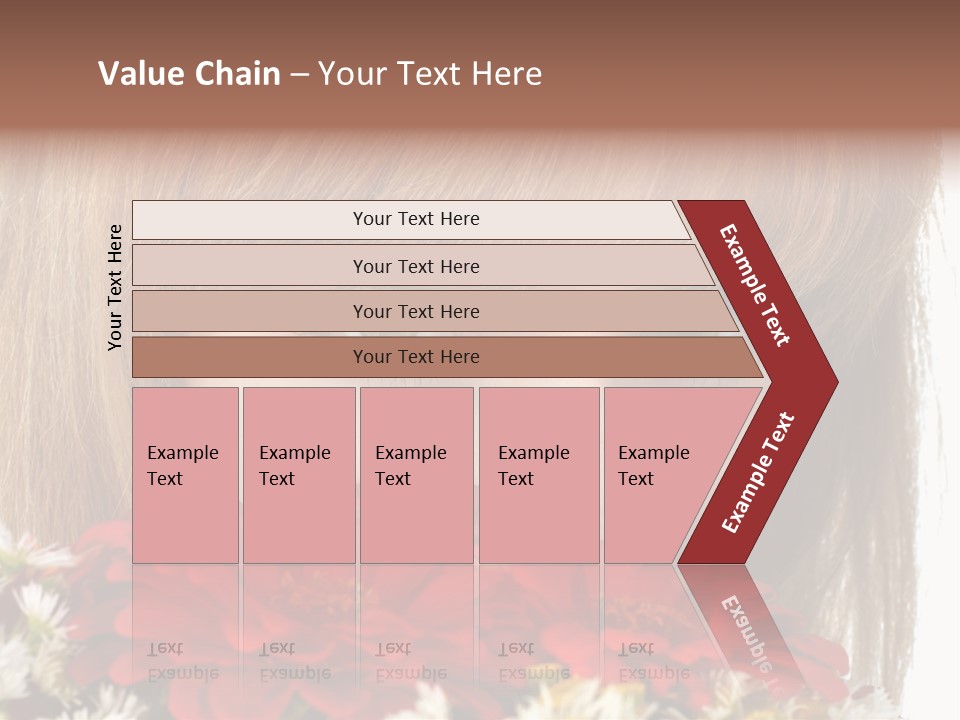 Value Chain – Your Text Here

Your Text Here

Your Text Here

Your Text Here

Your Text Here

Your Text Here

Example Text

Example Text

Example Text

Example Text

Example Text

Example Text

Example Text